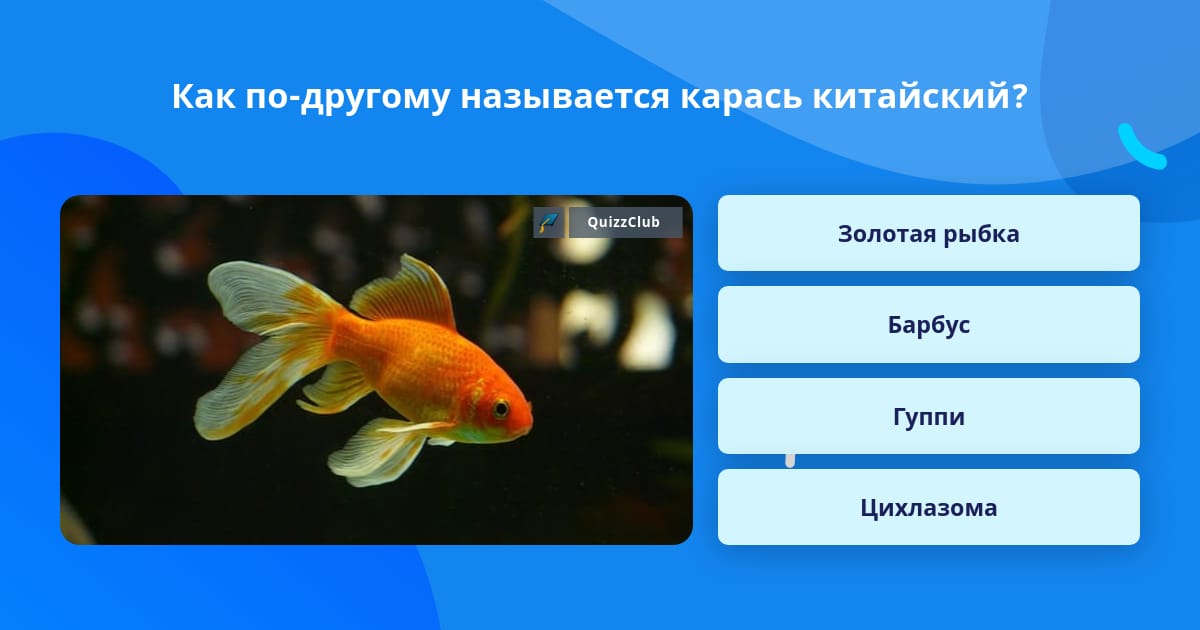 Как по-другому называется карась китайский?

QuizzClub

Золотая рыбка

Барбус

Гуппи

Цихлазома